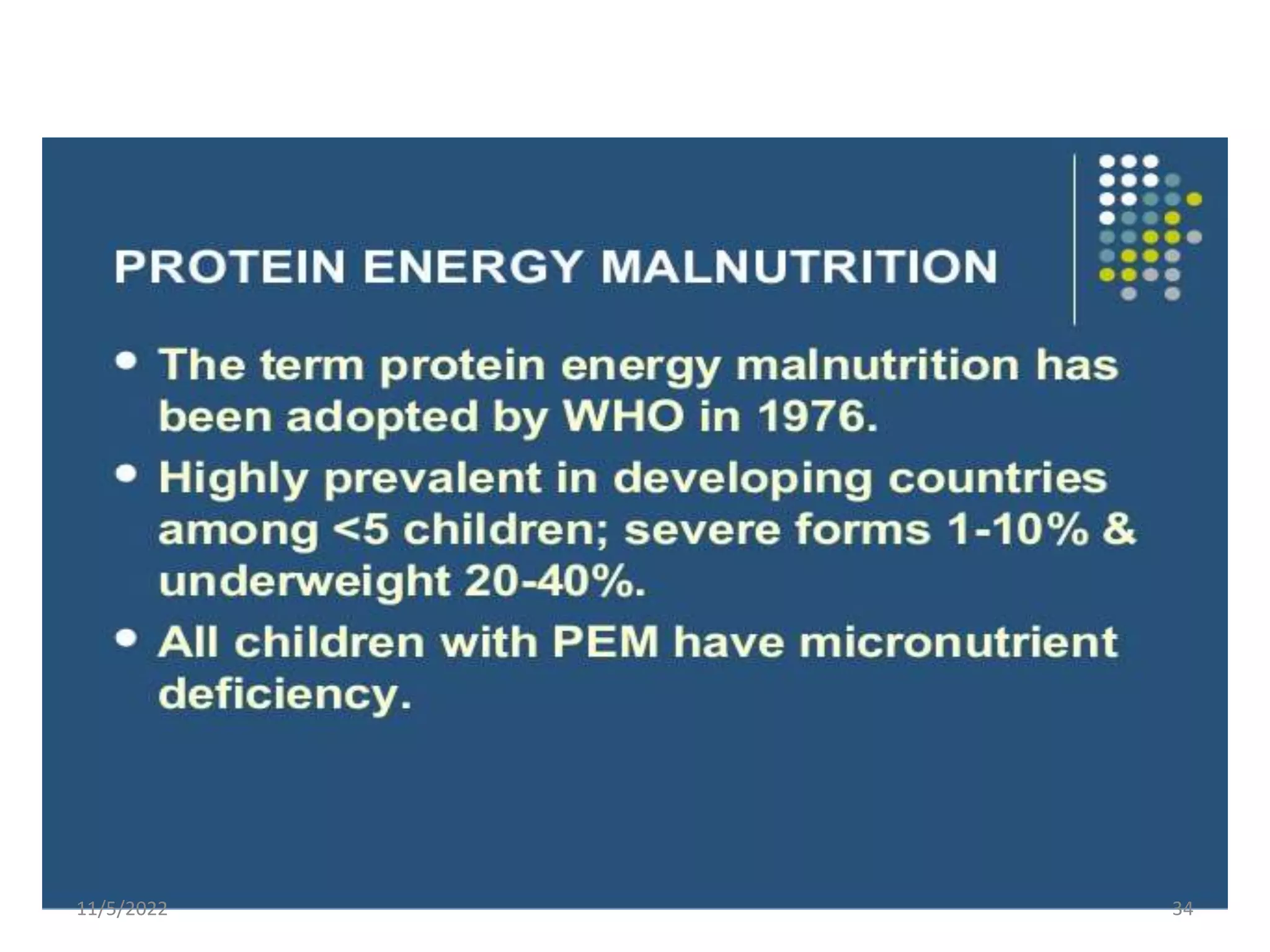 PROTEIN ENERGY MALNUTRITION

• The term protein energy malnutrition has been adopted by WHO in 1976.
• Highly prevalent in developing countries among <5 children; severe forms 1-10% & underweight 20-40%.
• All children with PEM have micronutrient deficiency.

11/5/2022

34